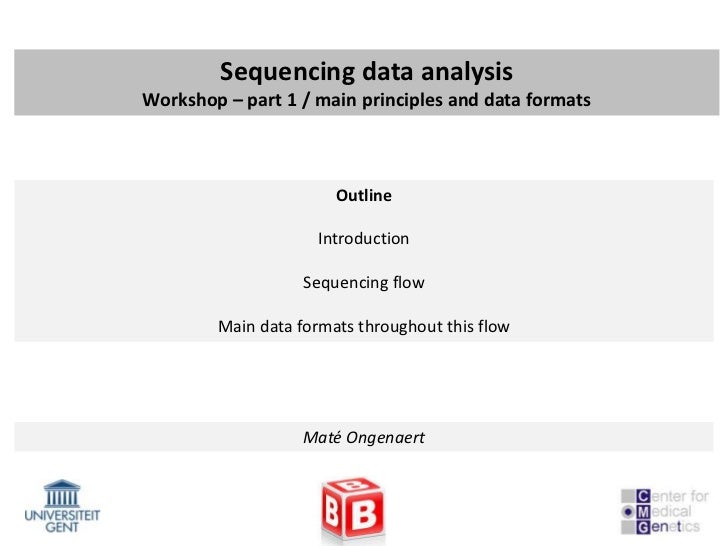 Sequencing data analysis
Workshop – part 1 / main principles and data formats

Outline

Introduction

Sequencing flow

Main data formats throughout this flow

Maté Ongenaert

UNIVERSITEIT GENT

B B

Center for Medical Genetics